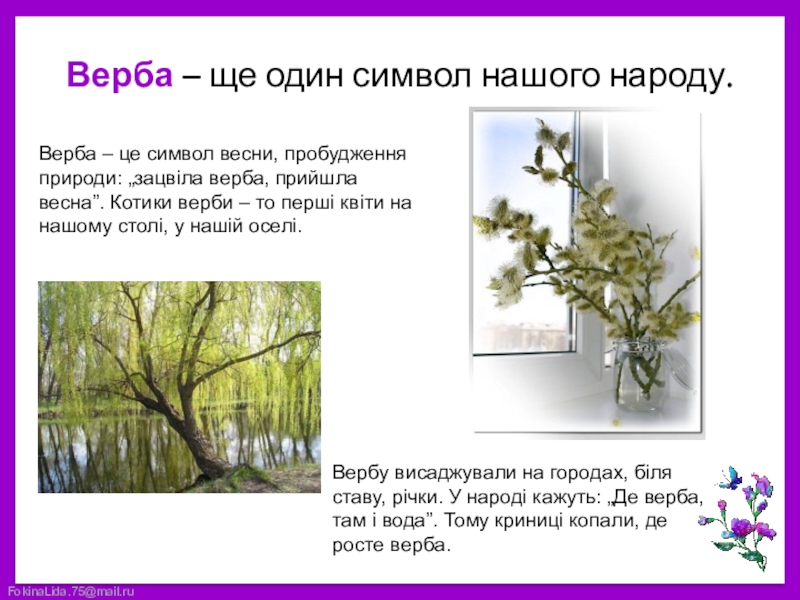 Верба – ще один символ нашого народу.

Верба – це символ весни, пробудження природи: „зацвіла верба, прийшла весна”. Котики верби – то перші квіти на нашому столі, у нашій оселі.

Вербу висаджували на городах, біля ставу, річки. У народі кажуть: „Де верба, там і вода”. Тому криниці копали, де росте верба.

FokinaLida.75@mail.ru